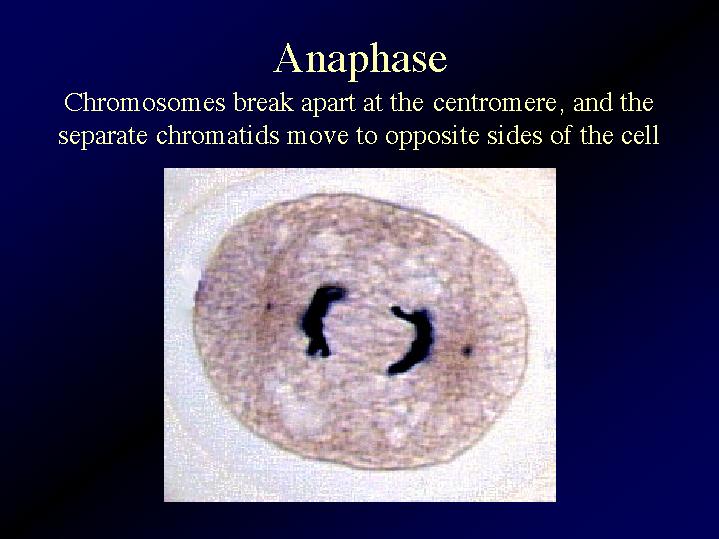 Anaphase

Chromosomes break apart at the centromere, and the separate chromatids move to opposite sides of the cell